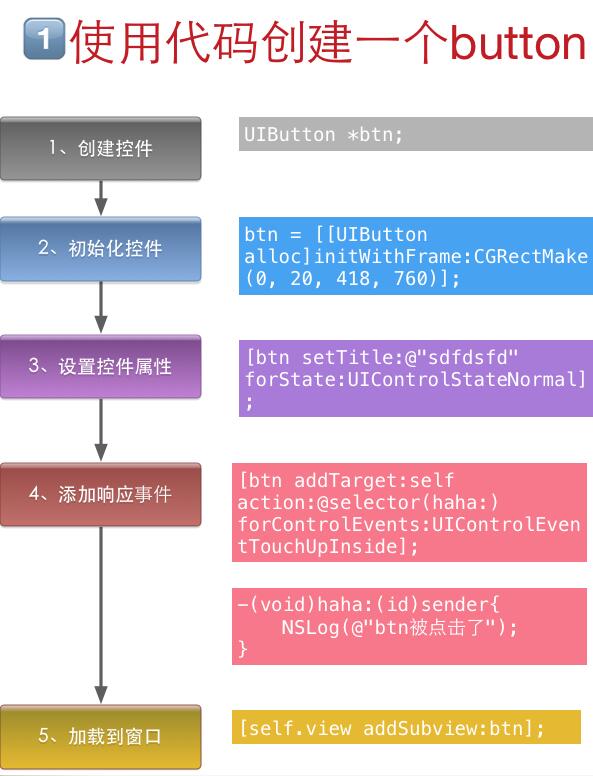 1 使用代码创建一个button

1、创建控件

UIButton *btn;

2、初始化控件

btn = [[UIButton alloc]initWithFrame:CGRectMake(0, 20, 418, 760)];

3、设置控件属性

[btn setTitle:@"sdfdsfd" forState:UIControlStateNormal];

4、添加响应事件

[btn addTarget:self action:@selector(haha:) forControlEvents:UIControlEventTouchUpInside];

-(void)haha:(id)sender{
NSLog(@"btn被点击了");
}

5、加载到窗口

[self.view addSubview:btn];